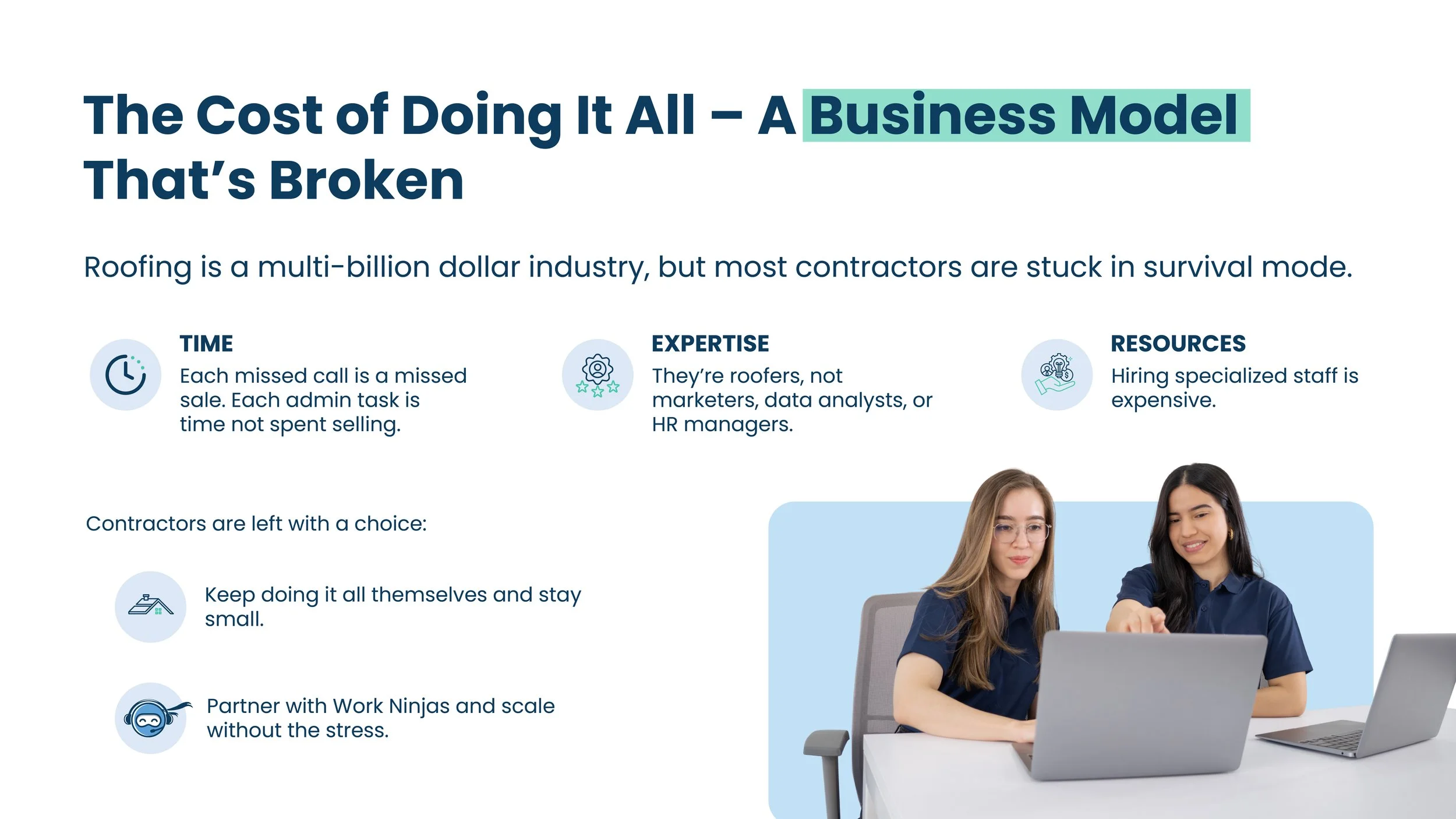 The Cost of Doing It All – A Business Model That's Broken

Roofing is a multi-billion dollar industry, but most contractors are stuck in survival mode.

TIME
Each missed call is a missed sale. Each admin task is time not spent selling.

EXPERTISE
They're roofers, not marketers, data analysts, or HR managers.

RESOURCES
Hiring specialized staff is expensive.

Contractors are left with a choice:

Keep doing it all themselves and stay small.

Partner with Work Ninjas and scale without the stress.